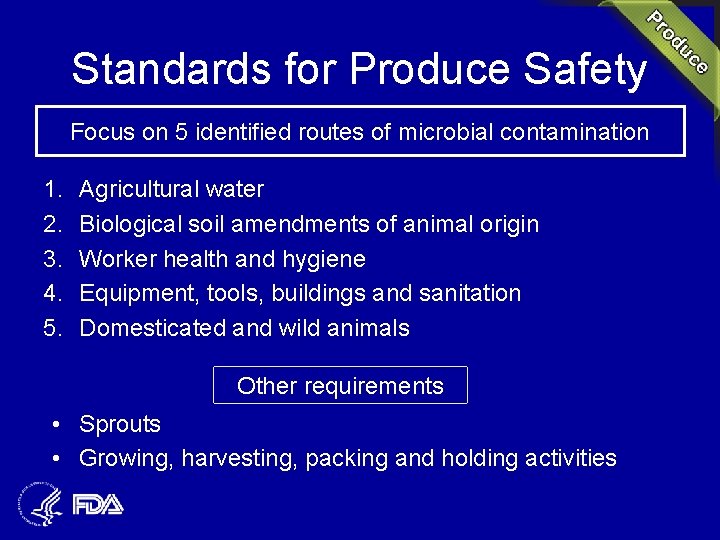 Produce

Standards for Produce Safety

Focus on 5 identified routes of microbial contamination

1. Agricultural water
2. Biological soil amendments of animal origin
3. Worker health and hygiene
4. Equipment, tools, buildings and sanitation
5. Domesticated and wild animals

Other requirements

• Sprouts
• Growing, harvesting, packing and holding activities

FDA